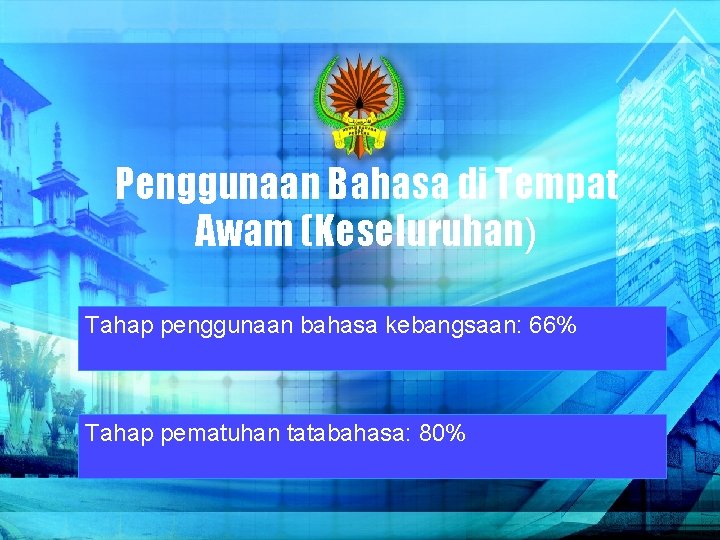 Penggunaan Bahasa di Tempat Awam (Keseluruhan)

Tahap penggunaan bahasa kebangsaan: 66%

Tahap pematuhan tatabahasa: 80%